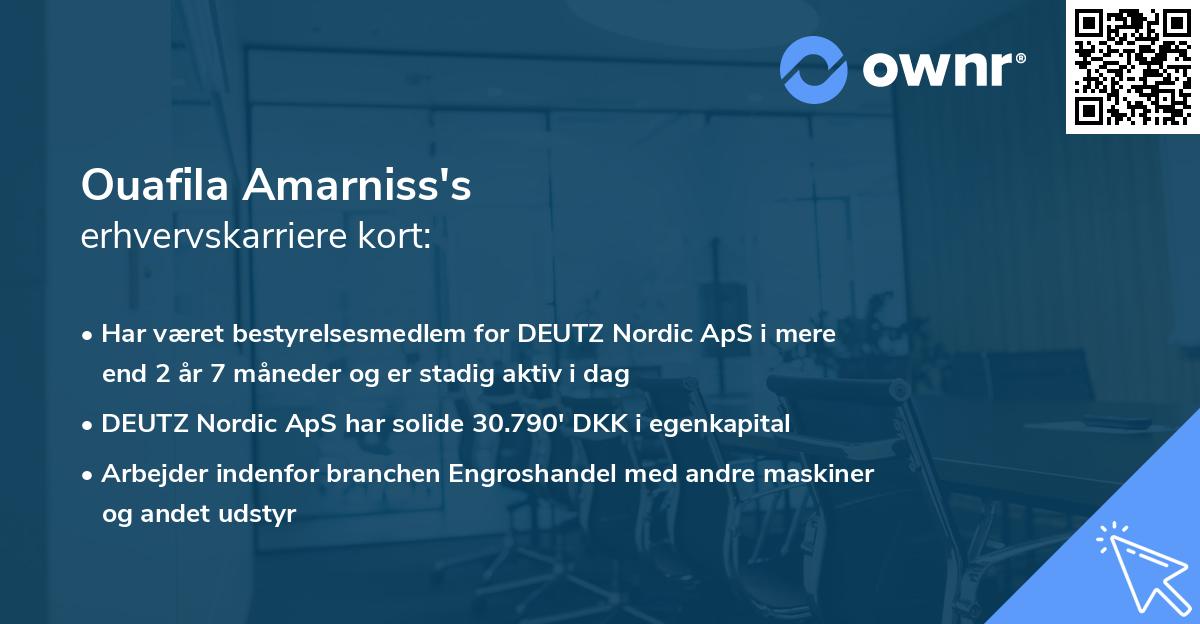 ownr®

Ouafila Amarniss's
erhvervskarriere kort:

• Har været bestyrelsesmedlem for DEUTZ Nordic ApS i mere end 2 år 7 måneder og er stadig aktiv i dag

• DEUTZ Nordic ApS har solide 30.790' DKK i egenkapital

• Arbejder indenfor branchen Engroshandel med andre maskiner og andet udstyr